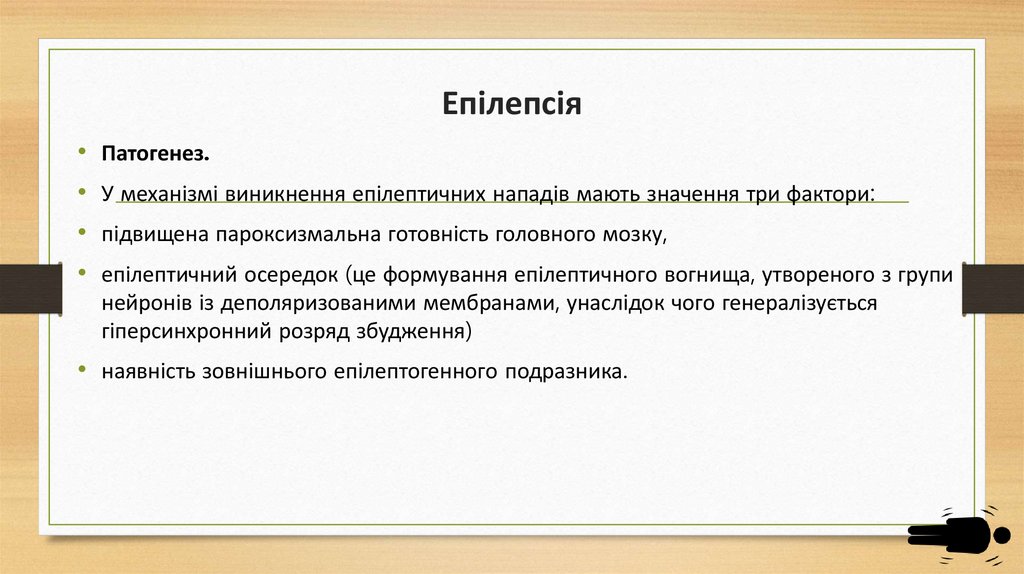 Епілепсія

• Патогенез.

• У механізмі виникнення епілептичних нападів мають значення три фактори:

• підвищена пароксизмальна готовність головного мозку,

• епілептичний осередок (це формування епілептичного вогнища, утвореного з групи нейронів із деполяризованими мембранами, унаслідок чого генералізується гіперсинхронний розряд збудження)

• наявність зовнішнього епілептогенного подразника.